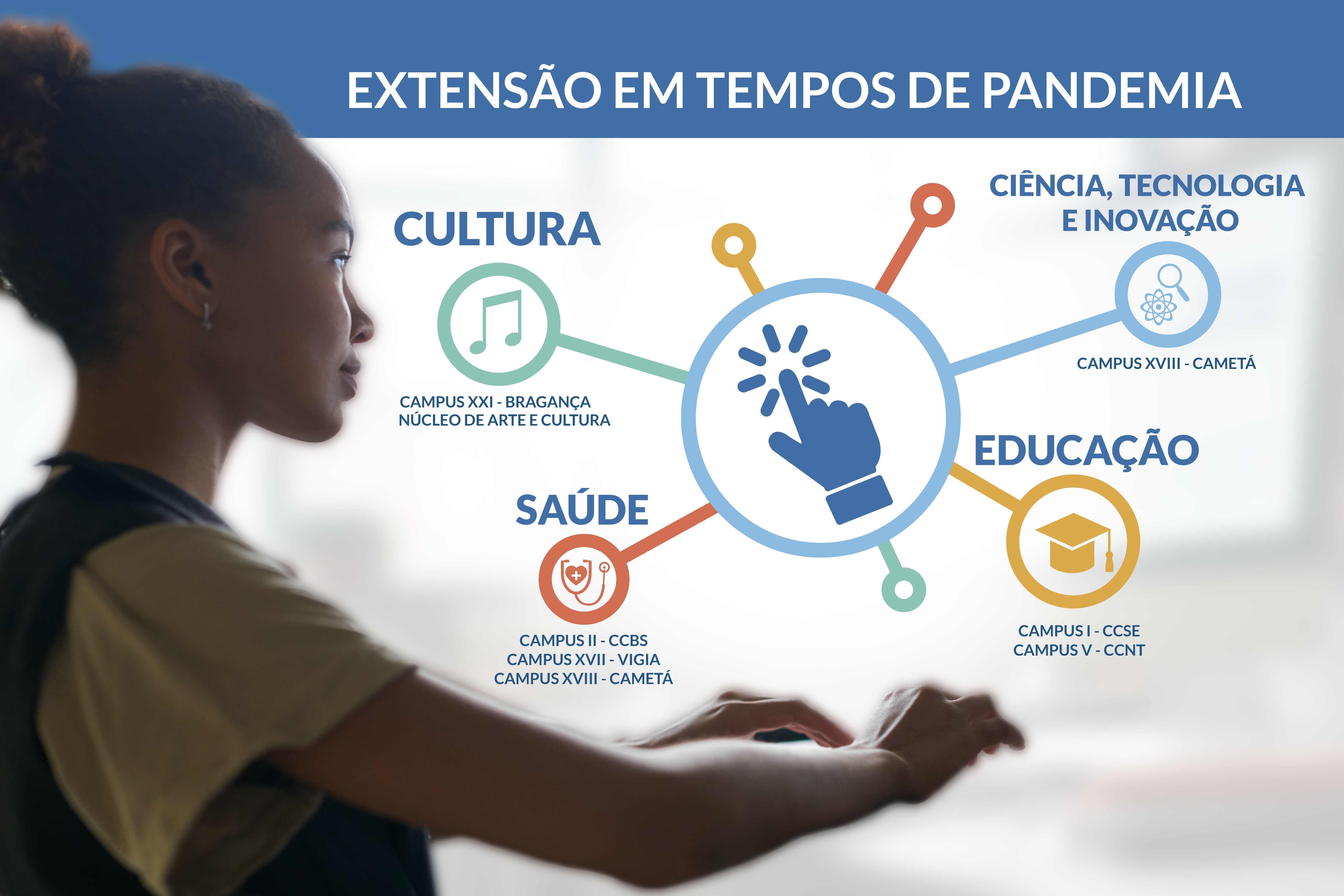 EXTENSÃO EM TEMPOS DE PANDEMIA

CULTURA

CAMPUS XXI - BRAGANÇA
NÚCLEO DE ARTE E CULTURA

CIÊNCIA, TECNOLOGIA E INOVAÇÃO

CAMPUS XVIII - CAMETÁ

SAÚDE

CAMPUS II - CCBS
CAMPUS XVII - VIGIA
CAMPUS XVIII - CAMETÁ

EDUCAÇÃO

CAMPUS I - CCSE
CAMPUS V - CCNT